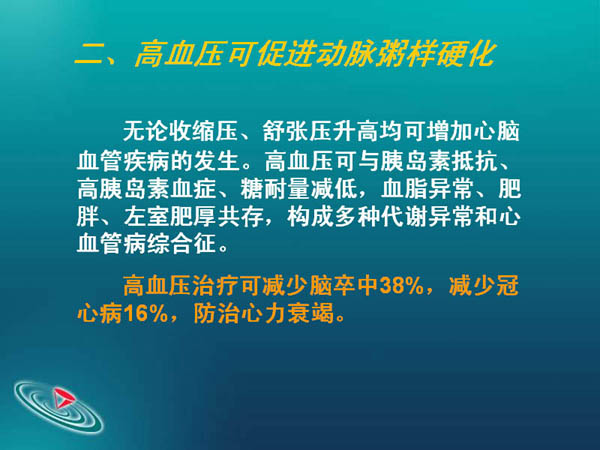 二、高血压可促进动脉粥样硬化

无论收缩压、舒张压升高均可增加心脑血管疾病的发生。高血压可与胰岛素抵抗、高胰岛素血症、糖耐量减低，血脂异常、肥胖、左室肥厚共存，构成多种代谢异常和心血管病综合征。

高血压治疗可减少脑卒中38%，减少冠心病16%，防治心力衰竭。